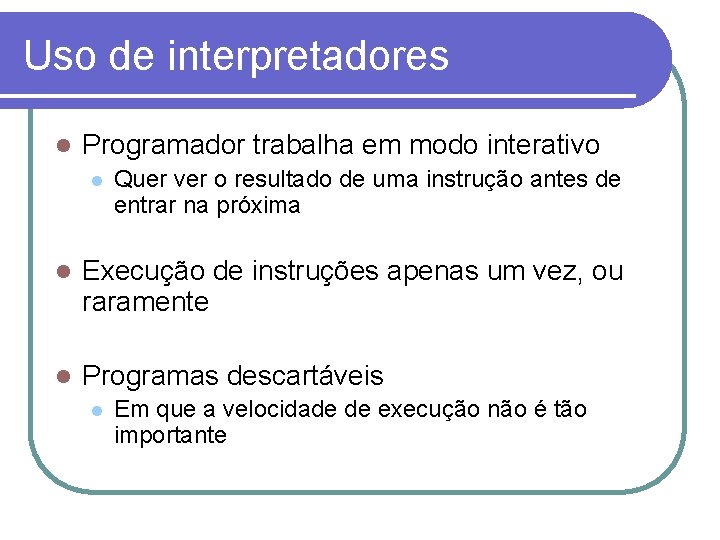 Uso de interpretadores

Programador trabalha em modo interativo

Quer ver o resultado de uma instrução antes de entrar na próxima

Execução de instruções apenas um vez, ou raramente

Programas descartáveis

Em que a velocidade de execução não é tão importante